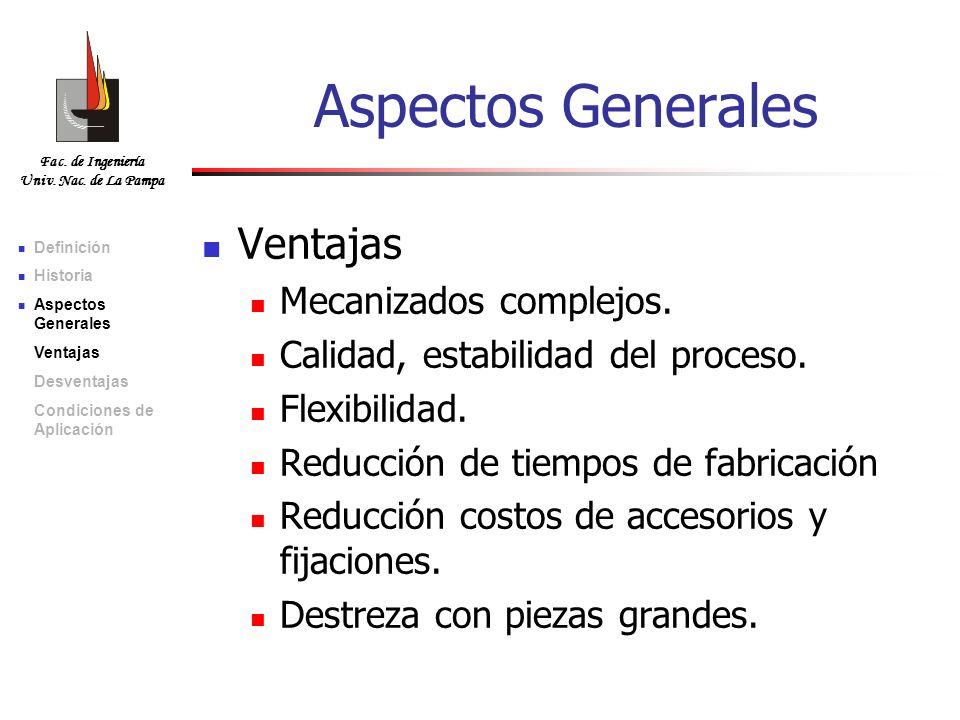 Fac. de Ingeniería
Univ. Nac. de La Pampa

Aspectos Generales

- Definición
- Historia
- Aspectos Generales
Ventajas
Desventajas
Condiciones de Aplicación

- Ventajas
  - Mecanizados complejos.
  - Calidad, estabilidad del proceso.
  - Flexibilidad.
  - Reducción de tiempos de fabricación
  - Reducción costos de accesorios y fijaciones.
  - Destreza con piezas grandes.